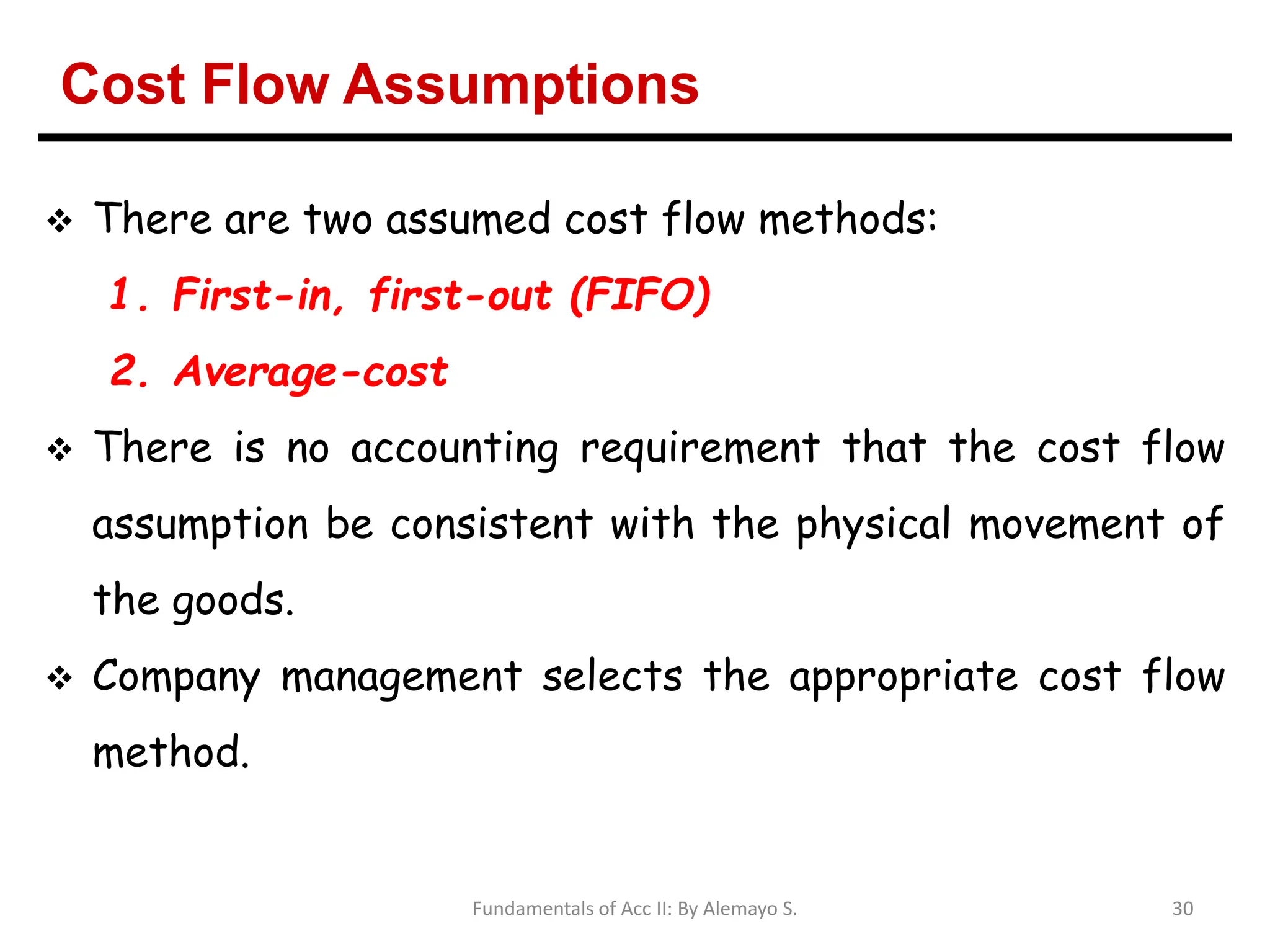 Cost Flow Assumptions

❖ There are two assumed cost flow methods:

1. First-in, first-out (FIFO)

2. Average-cost

❖ There is no accounting requirement that the cost flow assumption be consistent with the physical movement of the goods.

❖ Company management selects the appropriate cost flow method.

Fundamentals of Acc II: By Alemayo S.

30